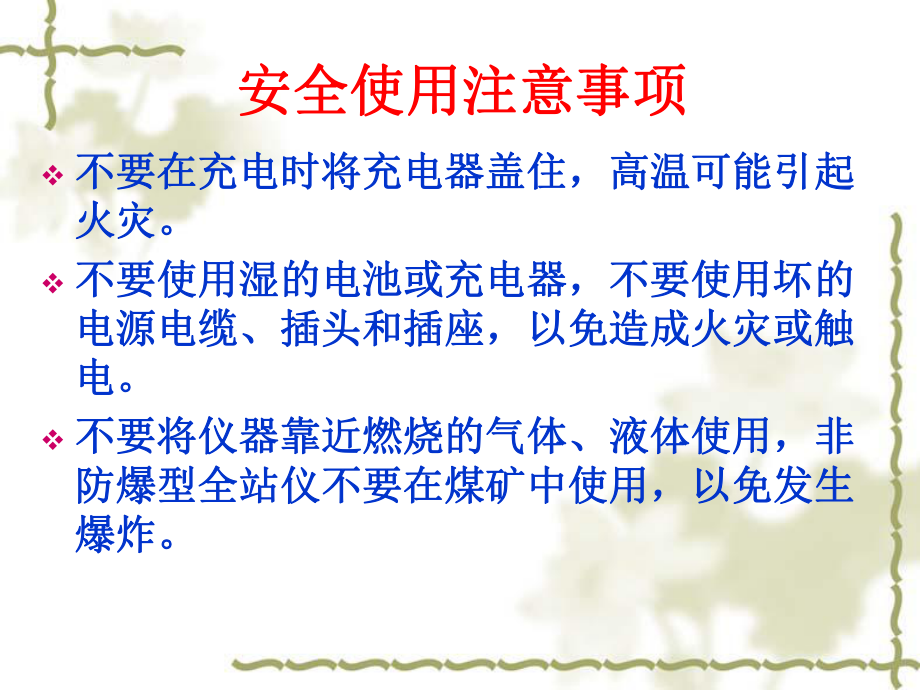 安全使用注意事项

❖ 不要在充电时将充电器盖住，高温可能引起火灾。

❖ 不要使用湿的电池或充电器，不要使用坏的电源电缆、插头和插座，以免造成火灾或触电。

❖ 不要将仪器靠近燃烧的气体、液体使用，非防爆型全站仪不要在煤矿中使用，以免发生爆炸。